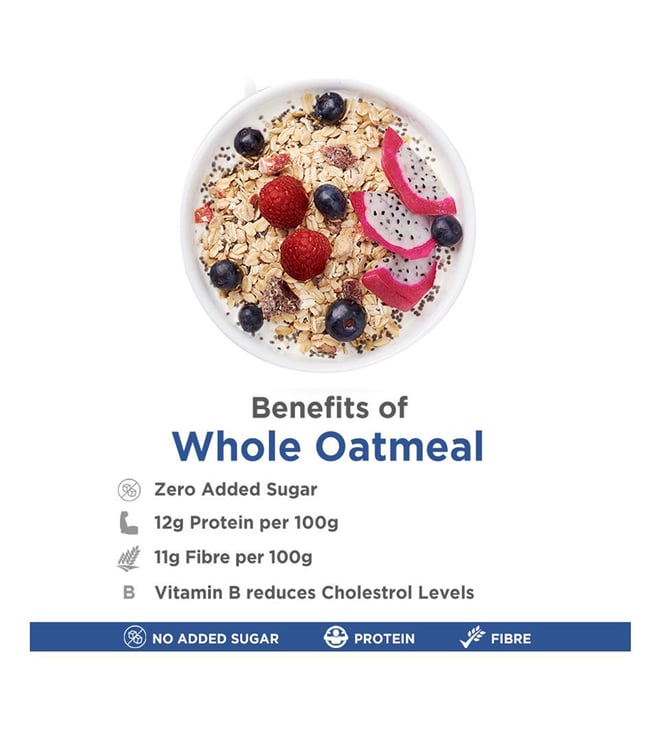 Benefits of
Whole Oatmeal

Zero Added Sugar
12g Protein per 100g
11g Fibre per 100g
B Vitamin B reduces Cholestrol Levels

NO ADDED SUGAR PROTEIN FIBRE